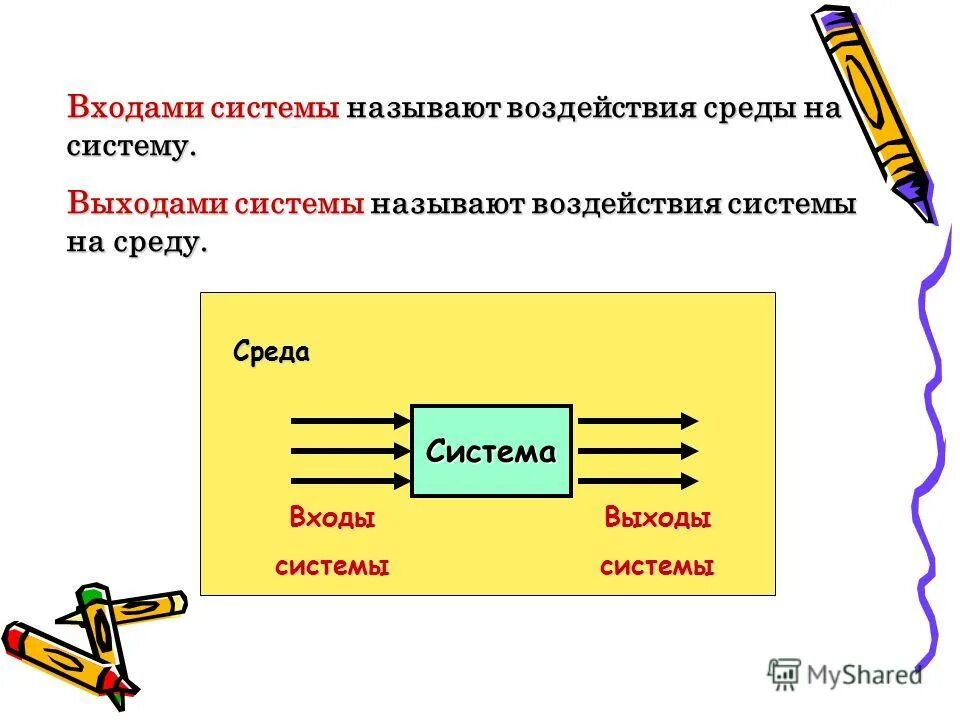 Входами системы называют воздействия среды на систему.

Выходами системы называют воздействия системы на среду.

Среда

Система

Входы системы

Выходы системы

MyShared